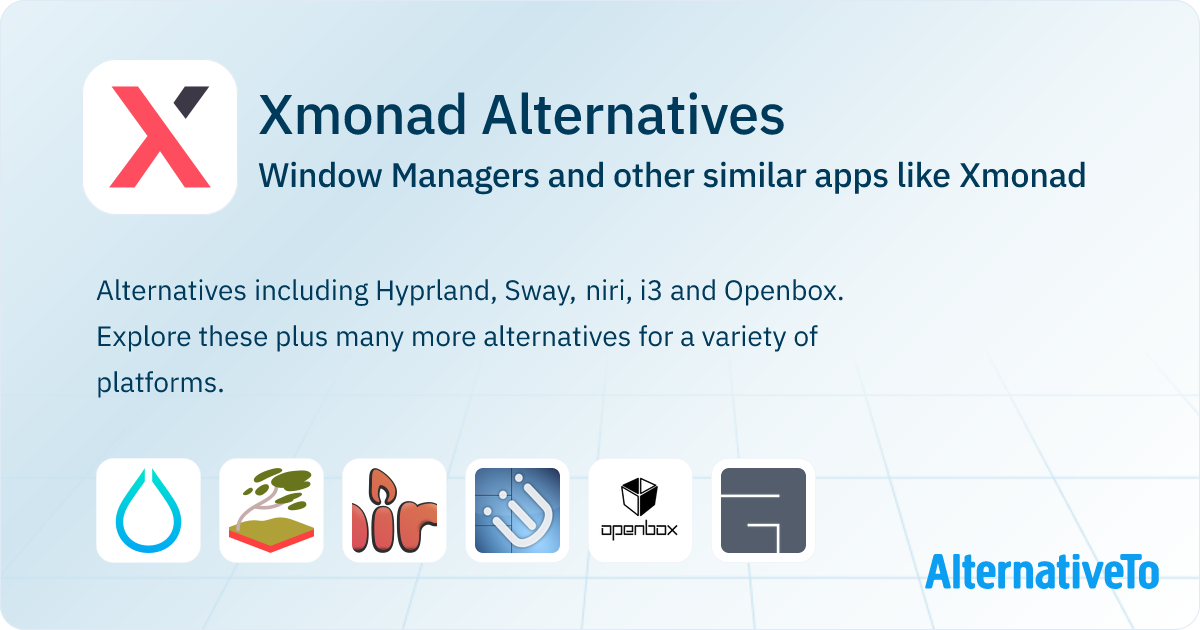 Xmonad Alternatives

Window Managers and other similar apps like Xmonad

Alternatives including Hyprland, Sway, niri, i3 and Openbox. Explore these plus many more alternatives for a variety of platforms.

openbox

AlternativeTo